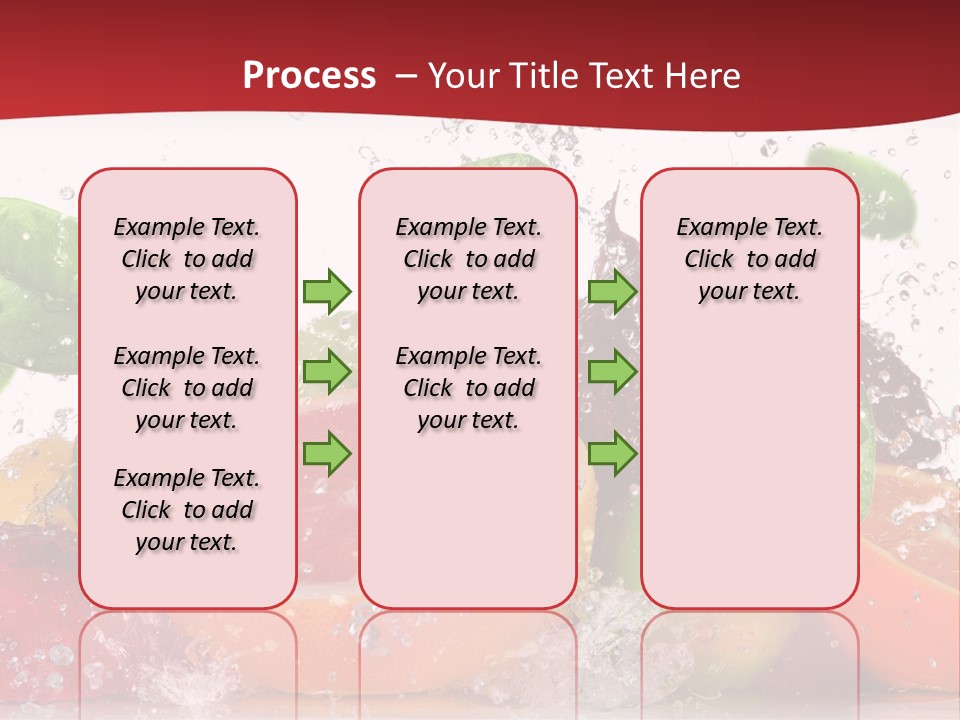 Process – Your Title Text Here

Example Text. Click to add your text.

Example Text. Click to add your text.

Example Text. Click to add your text.

Example Text. Click to add your text.

Example Text. Click to add your text.

Example Text. Click to add your text.